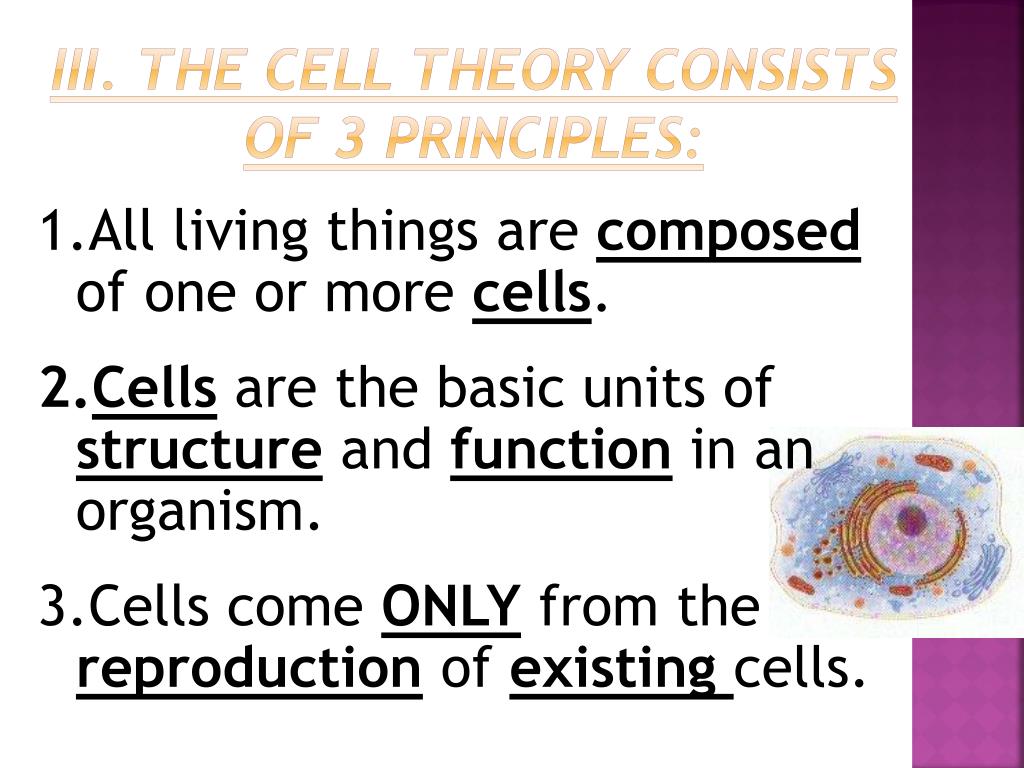 III. THE CELL THEORY CONSISTS OF 3 PRINCIPLES:

1.All living things are composed of one or more cells.

2.Cells are the basic units of structure and function in an organism.

3.Cells come ONLY from the reproduction of existing cells.